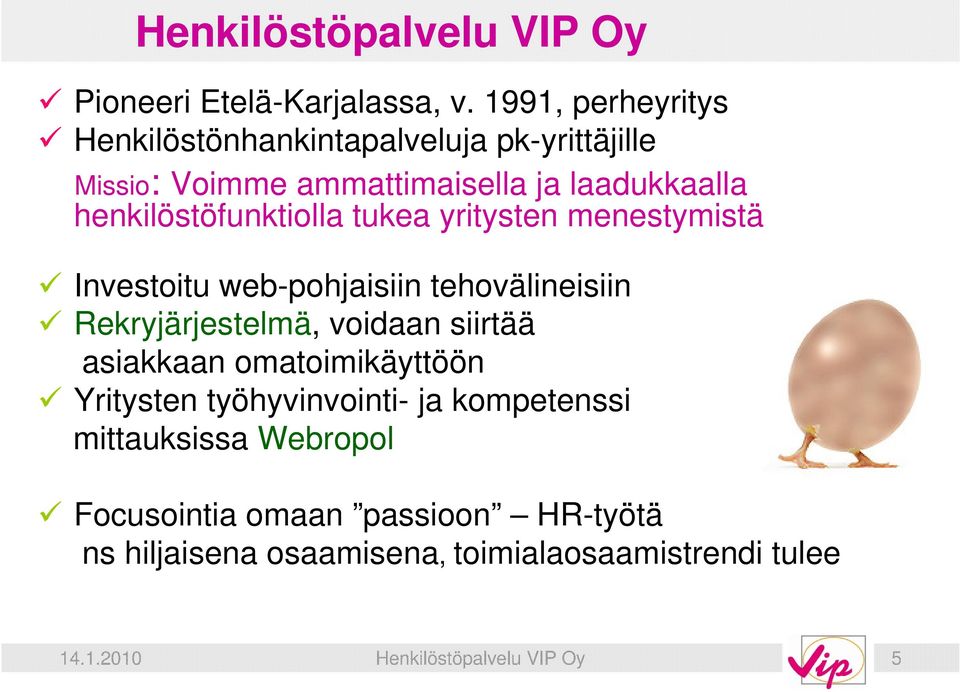 Henkilöstöpalvelu VIP Oy

✓ Pioneeri Etelä-Karjalassa, v. 1991, perheyritys
✓ Henkilöstönhankintapalveluja pk-yrittäjille

Missio: Voimme ammattimaisella ja laadukkaalla henkilöstöfunktiolla tukea yritysten menestymistä

✓ Investoitu web-pohjaisiin tehovälineisiin
✓ Rekryjärjestelmä, voidaan siirtää asiakkaan omatoimikäyttöön
✓ Yritysten työhyvinvointi- ja kompetenssi mittauksissa Webropol

✓ Focusointia omaan ”passioon” – HR-työtä ns hiljaisena osaamisena, toimialaosaamistrendi tulee

14.1.2010 Henkilöstöpalvelu VIP Oy Vip 5